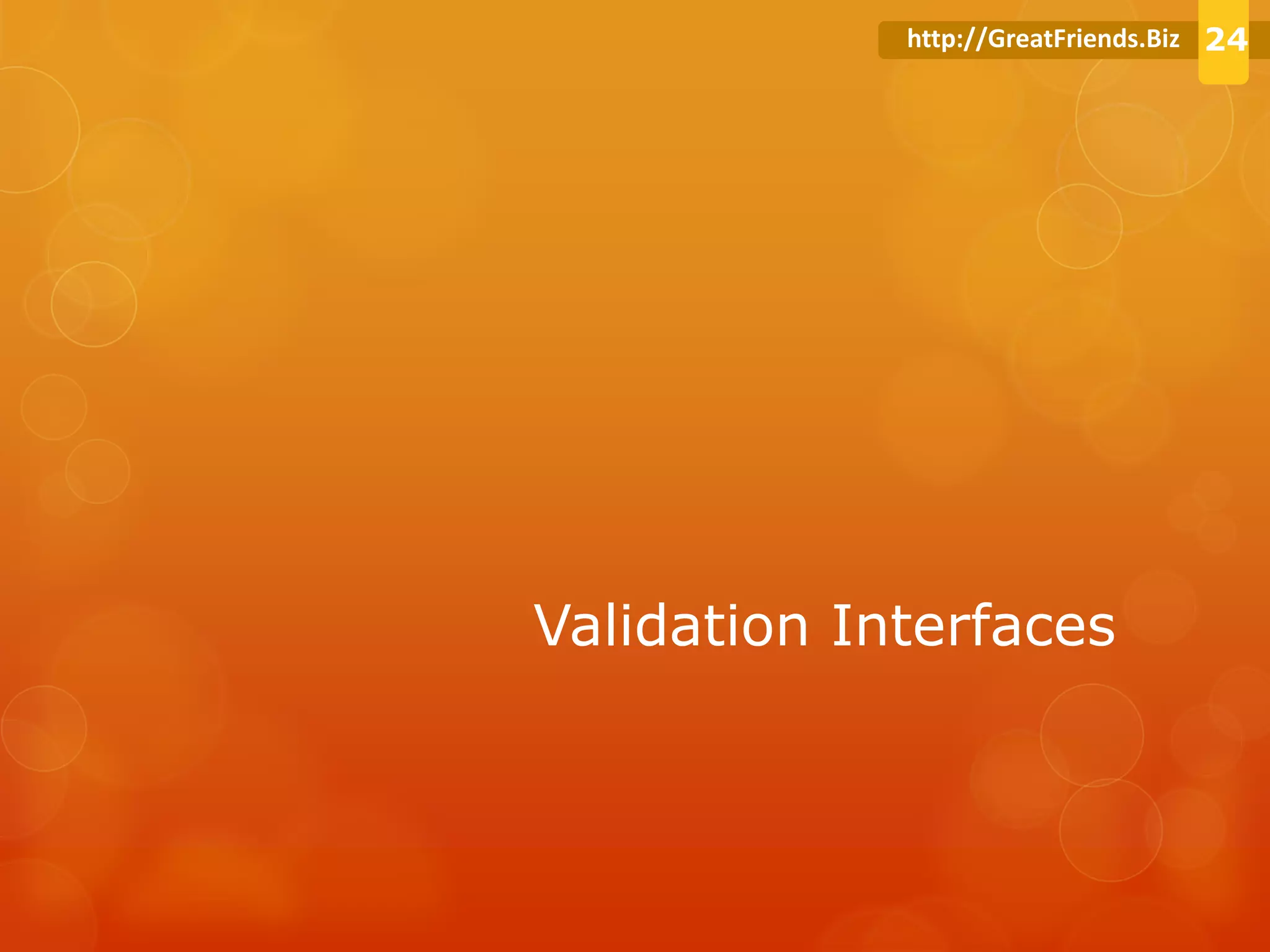 http://GreatFriends.Biz 24

Validation Interfaces